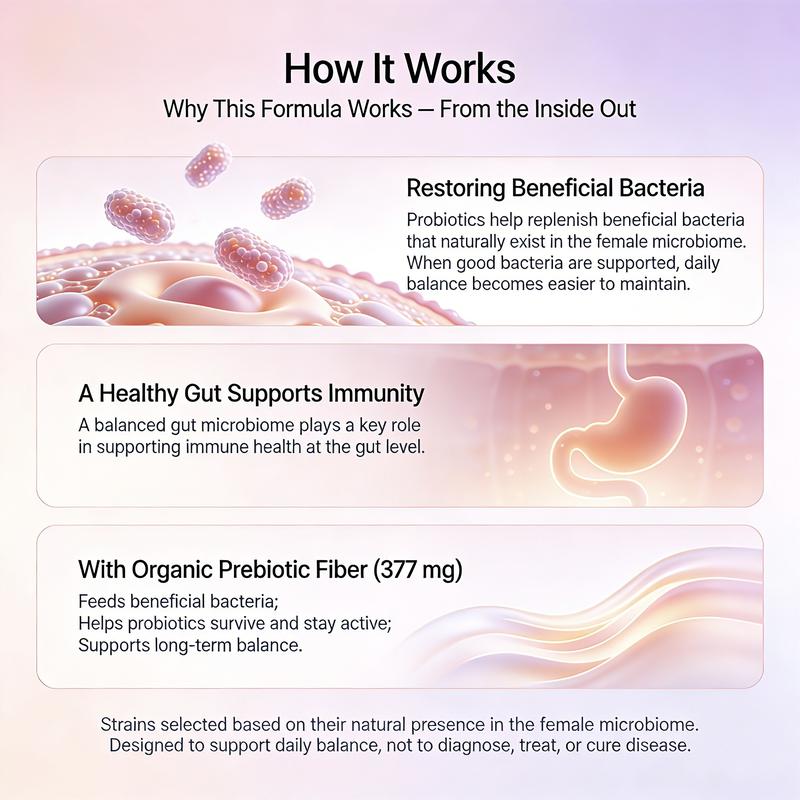 How It Works
Why This Formula Works — From the Inside Out

Restoring Beneficial Bacteria
Probiotics help replenish beneficial bacteria that naturally exist in the female microbiome. When good bacteria are supported, daily balance becomes easier to maintain.

A Healthy Gut Supports Immunity
A balanced gut microbiome plays a key role in supporting immune health at the gut level.

With Organic Prebiotic Fiber (377 mg)
Feeds beneficial bacteria;
Helps probiotics survive and stay active;
Supports long-term balance.

Strains selected based on their natural presence in the female microbiome.
Designed to support daily balance, not to diagnose, treat, or cure disease.